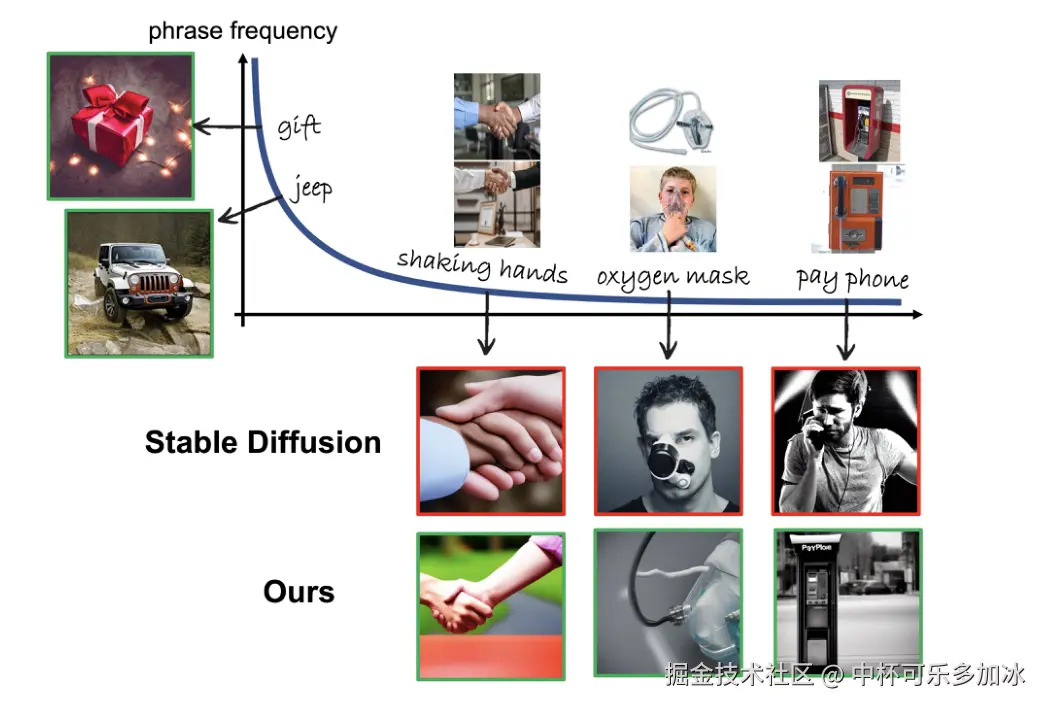 phrase frequency

gift

jeep

shaking hands

oxygen mask

pay phone

Stable Diffusion

Ours

PayPhone

掘金技术社区 @ 中杯可乐多加冰